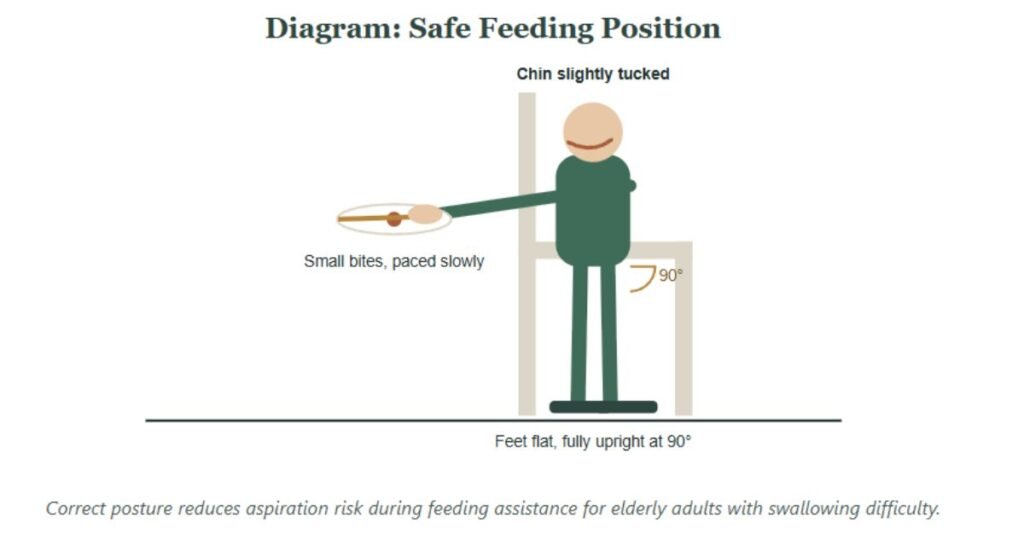 Diagram: Safe Feeding Position

Chin slightly tucked

Small bites, paced slowly

90°

Feet flat, fully upright at 90°

Correct posture reduces aspiration risk during feeding assistance for elderly adults with swallowing difficulty.